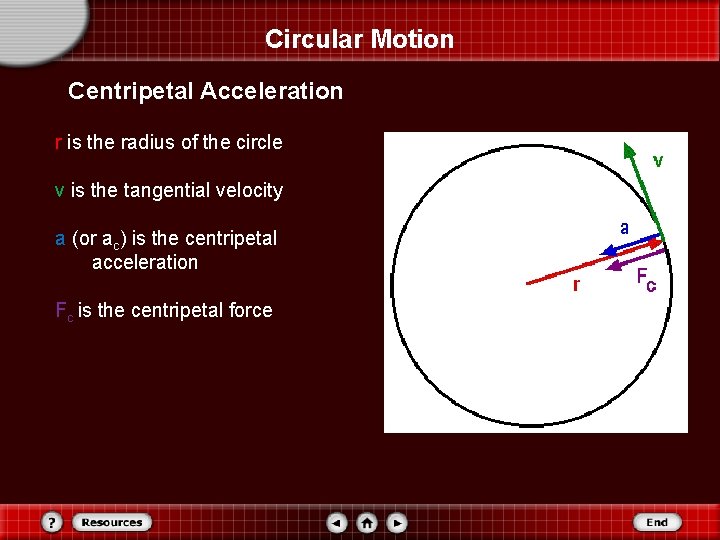 Circular Motion

Centripetal Acceleration

r is the radius of the circle

v is the tangential velocity

a (or $a_c$) is the centripetal acceleration

$F_c$ is the centripetal force

v

a

r

$F_c$

?

Resources

End